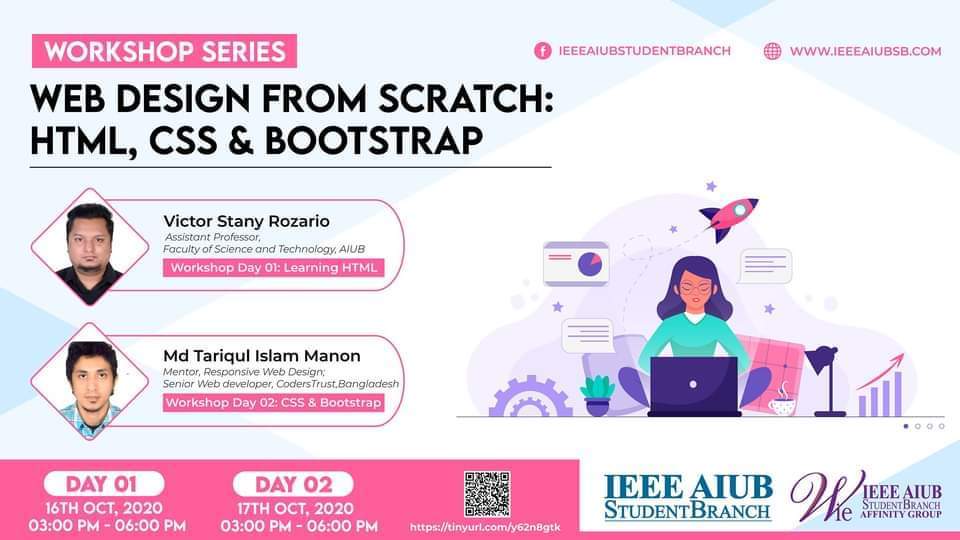 WORKSHOP SERIES

IEEEAIUBSTUDENTBRANCH

WWW.IEEEAIUBSB.COM

WEB DESIGN FROM SCRATCH: HTML, CSS & BOOTSTRAP

Victor Stany Rozario
Assistant Professor,
Faculty of Science and Technology, AIUB
Workshop Day 01: Learning HTML

Md Tariqul Islam Manon
Mentor, Responsive Web Design;
Senior Web developer, CodersTrust,Bangladesh
Workshop Day 02: CSS & Bootstrap

DAY 01
16TH OCT, 2020
03:00 PM - 06:00 PM

DAY 02
17TH OCT, 2020
03:00 PM - 06:00 PM

https://tinyurl.com/y62n8gtk

IEEE AIUB
STUDENT BRANCH

Wie IEEE AIUB
STUDENT BRANCH
AFFINITY GROUP